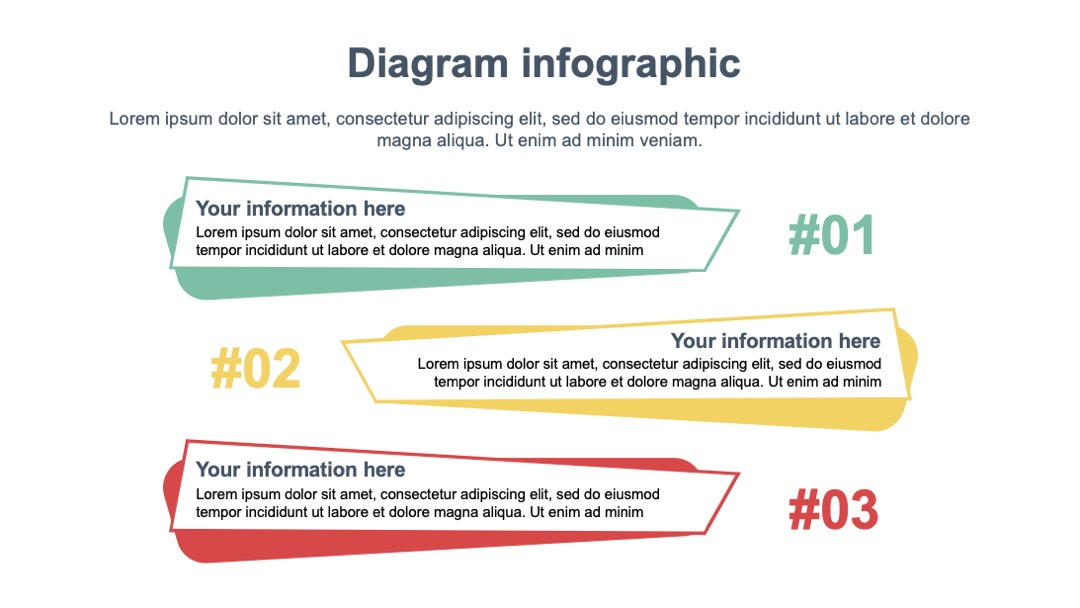 Diagram infographic

Lorem ipsum dolor sit amet, consectetur adipiscing elit, sed do eiusmod tempor incididunt ut labore et dolore magna aliqua. Ut enim ad minim veniam.

Your information here
Lorem ipsum dolor sit amet, consectetur adipiscing elit, sed do eiusmod tempor incididunt ut labore et dolore magna aliqua. Ut enim ad minim

#01

#02

Your information here
Lorem ipsum dolor sit amet, consectetur adipiscing elit, sed do eiusmod tempor incididunt ut labore et dolore magna aliqua. Ut enim ad minim

Your information here
Lorem ipsum dolor sit amet, consectetur adipiscing elit, sed do eiusmod tempor incididunt ut labore et dolore magna aliqua. Ut enim ad minim

#03